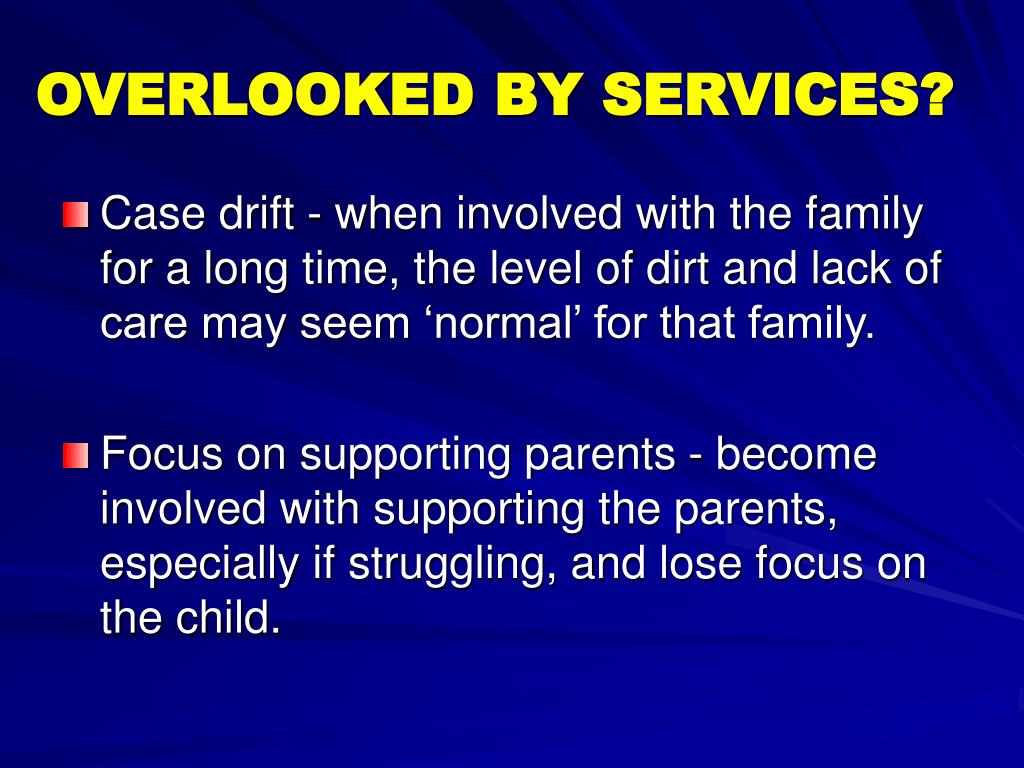 OVERLOOKED BY SERVICES?

Case drift - when involved with the family for a long time, the level of dirt and lack of care may seem ‘normal’ for that family.

Focus on supporting parents - become involved with supporting the parents, especially if struggling, and lose focus on the child.